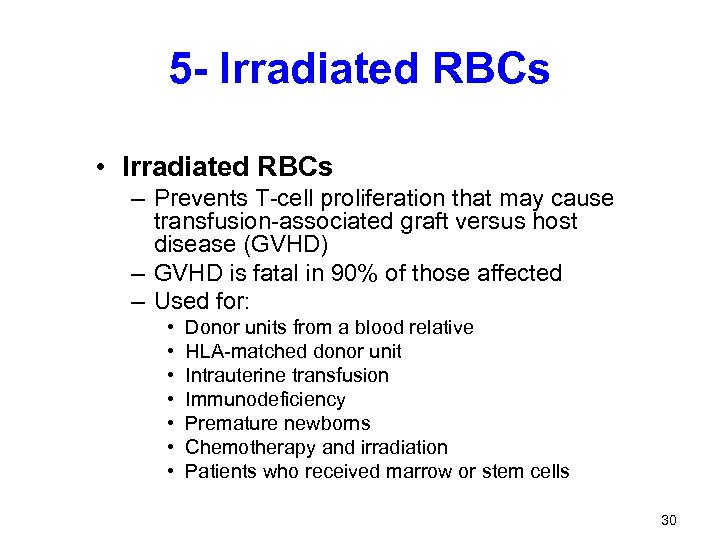 5- Irradiated RBCs

• Irradiated RBCs
– Prevents T-cell proliferation that may cause transfusion-associated graft versus host disease (GVHD)
– GVHD is fatal in 90% of those affected
– Used for:
• Donor units from a blood relative
• HLA-matched donor unit
• Intrauterine transfusion
• Immunodeficiency
• Premature newborns
• Chemotherapy and irradiation
• Patients who received marrow or stem cells

30